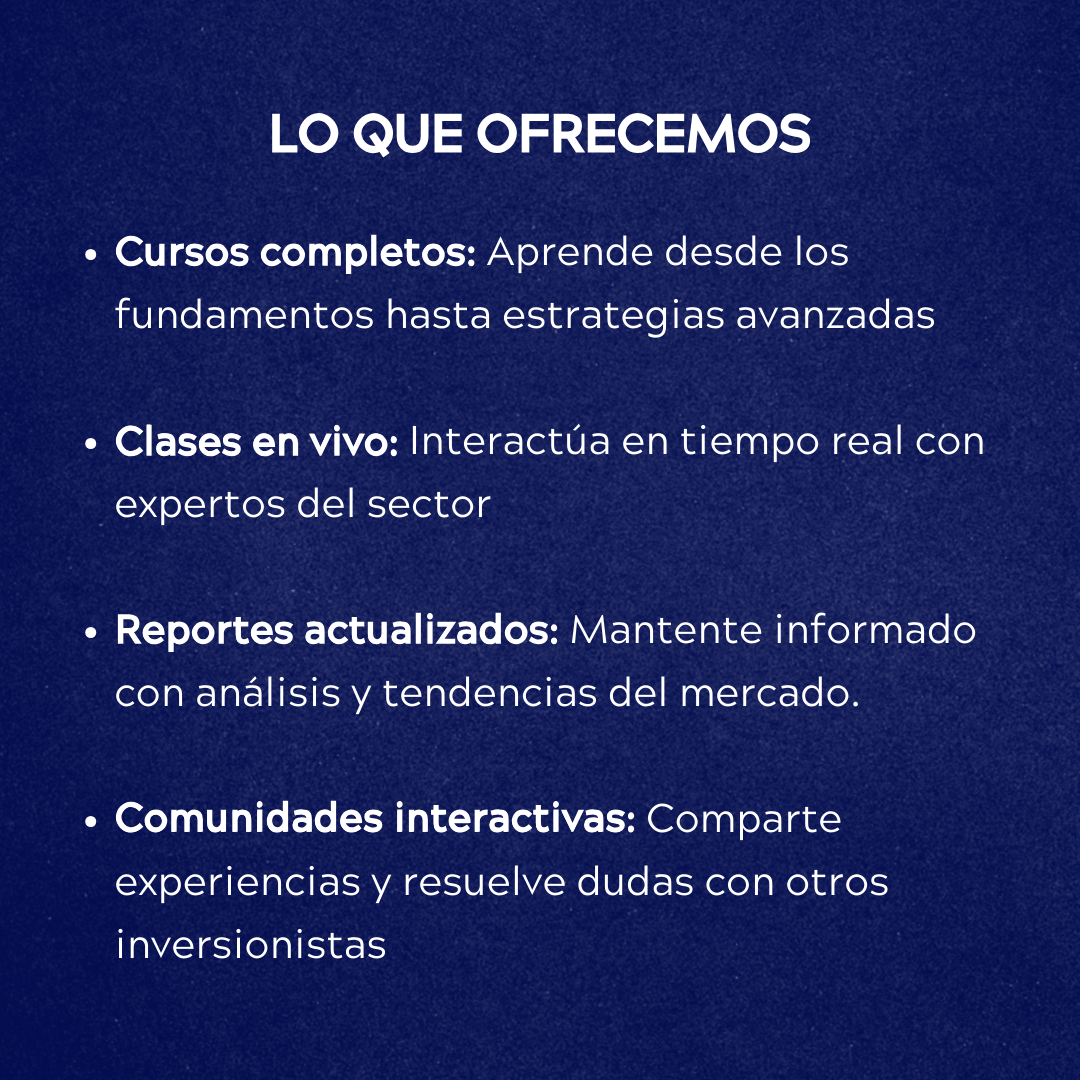 LO QUE OFRECEMOS

• Cursos completos: Aprende desde los fundamentos hasta estrategias avanzadas

• Clases en vivo: Interactúa en tiempo real con expertos del sector

• Reportes actualizados: Mantente informado con análisis y tendencias del mercado.

• Comunidades interactivas: Comparte experiencias y resuelve dudas con otros inversionistas